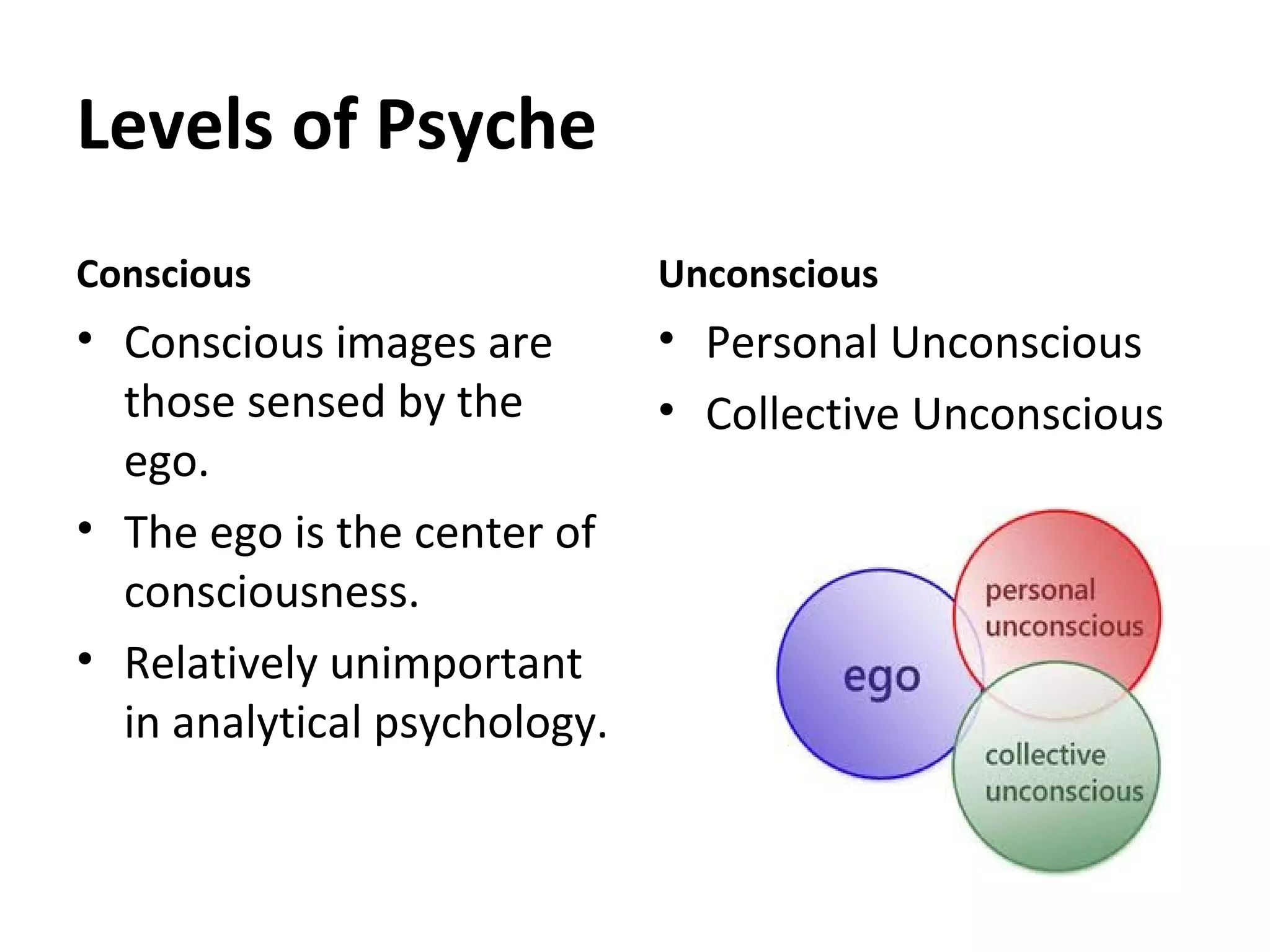 Levels of Psyche

Conscious

• Conscious images are those sensed by the ego.
• The ego is the center of consciousness.
• Relatively unimportant in analytical psychology.

Unconscious

• Personal Unconscious
• Collective Unconscious

ego
personal unconscious
collective unconscious